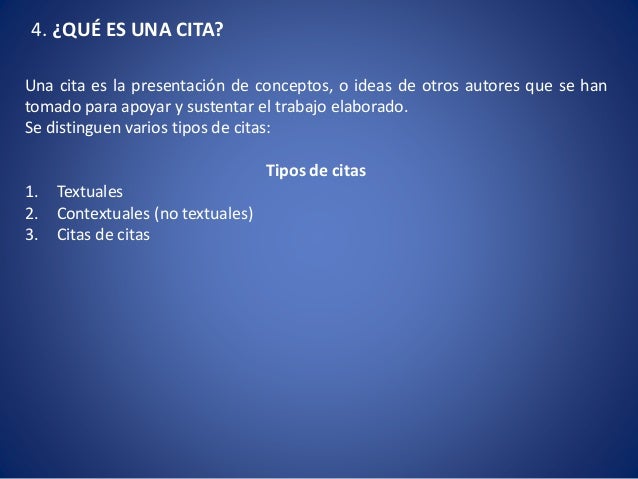 4. ¿QUÉ ES UNA CITA?

Una cita es la presentación de conceptos, o ideas de otros autores que se han tomado para apoyar y sustentar el trabajo elaborado.
Se distinguen varios tipos de citas:

Tipos de citas

1. Textuales
2. Contextuales (no textuales)
3. Citas de citas